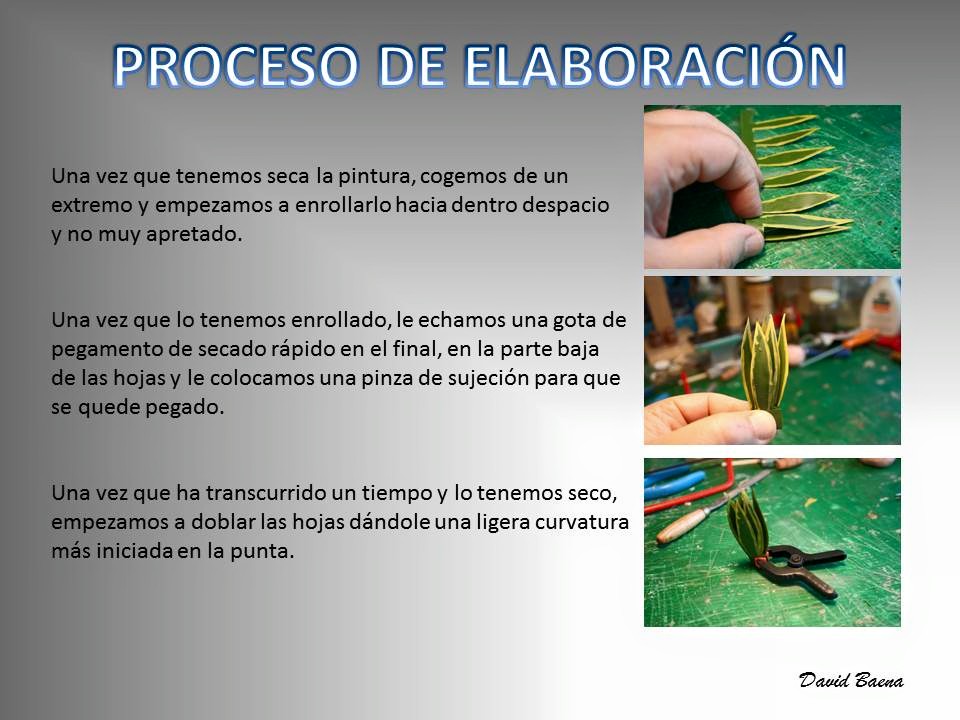 PROCESO DE ELABORACIÓN

Una vez que tenemos seca la pintura, cogemos de un extremo y empezamos a enrollarlo hacia dentro despacio y no muy apretado.

Una vez que lo tenemos enrollado, le echamos una gota de pegamento de secado rápido en el final, en la parte baja de las hojas y le colocamos una pinza de sujeción para que se quede pegado.

Una vez que ha transcurrido un tiempo y lo tenemos seco, empezamos a doblar las hojas dándole una ligera curvatura más iniciada en la punta.

David Baena